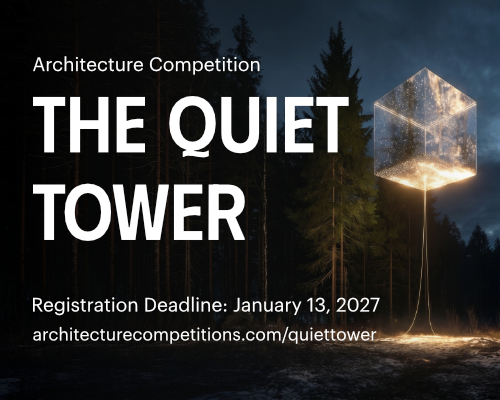 Architecture Competition

THE QUIET TOWER

Registration Deadline: January 13, 2027

architecturecompetitions.com/quiettower